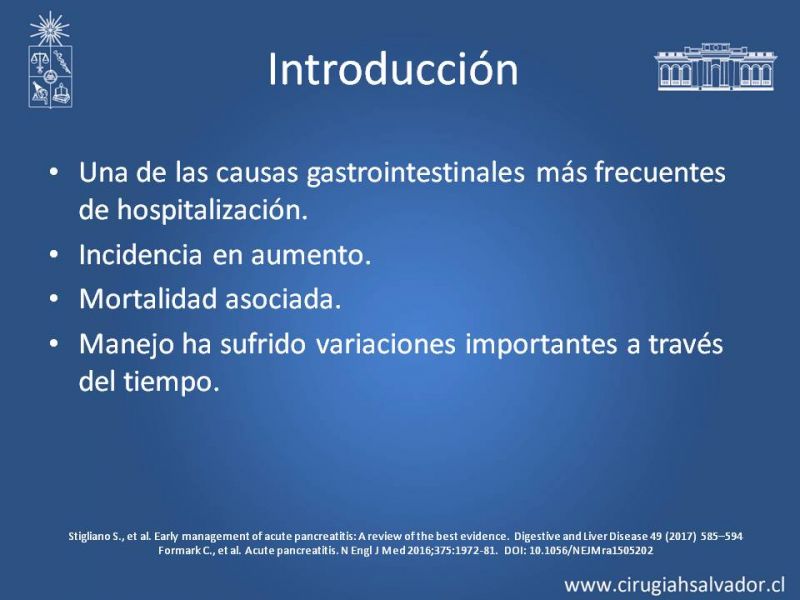 Introducción

• Una de las causas gastrointestinales más frecuentes de hospitalización.
• Incidencia en aumento.
• Mortalidad asociada.
• Manejo ha sufrido variaciones importantes a través del tiempo.

Stigliano S., et al. Early management of acute pancreatitis: A review of the best evidence. Digestive and Liver Disease 49 (2017) 585–594
Formark C., et al. Acute pancreatitis. N Engl J Med 2016;375:1972-81. DOI: 10.1056/NEJMra1505202

www.cirugiahsalvador.cl